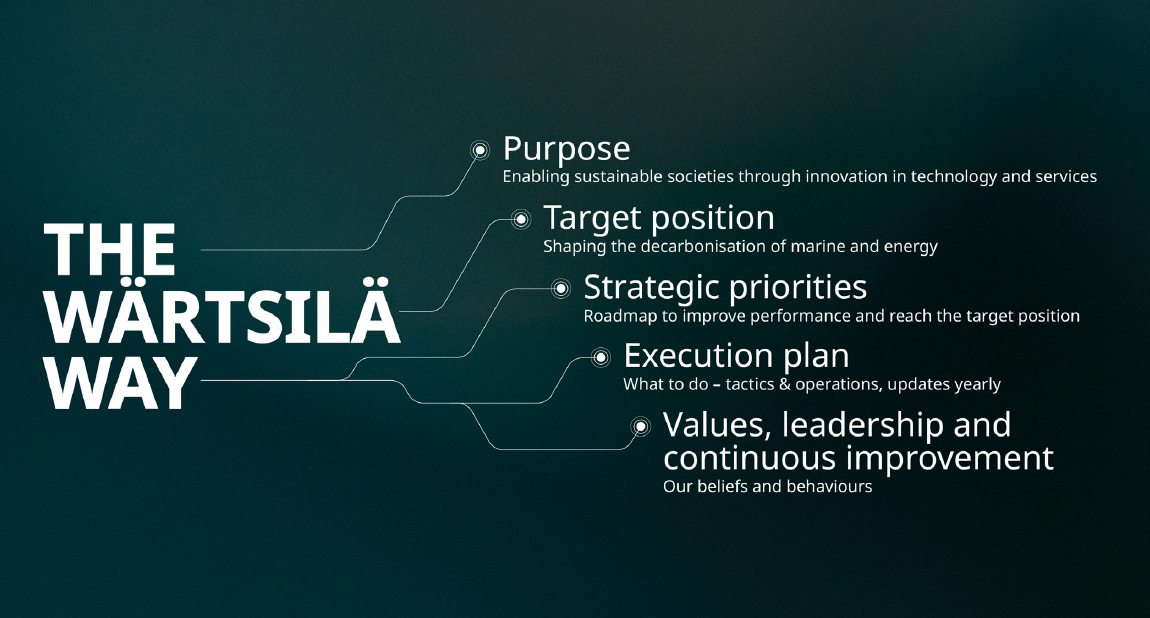 THE WÄRTSILÄ WAY

Purpose
Enabling sustainable societies through innovation in technology and services

Target position
Shaping the decarbonisation of marine and energy

Strategic priorities
Roadmap to improve performance and reach the target position

Execution plan
What to do – tactics & operations, updates yearly

Values, leadership and continuous improvement
Our beliefs and behaviours